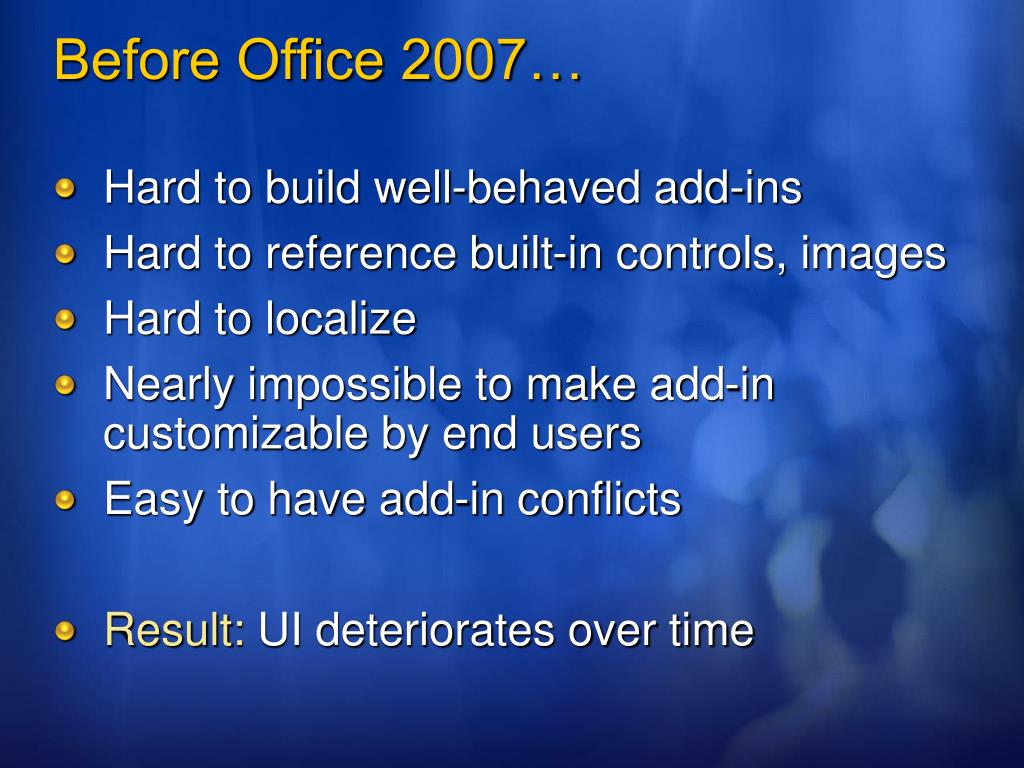 Before Office 2007…

Hard to build well-behaved add-ins

Hard to reference built-in controls, images

Hard to localize

Nearly impossible to make add-in customizable by end users

Easy to have add-in conflicts

Result: UI deteriorates over time